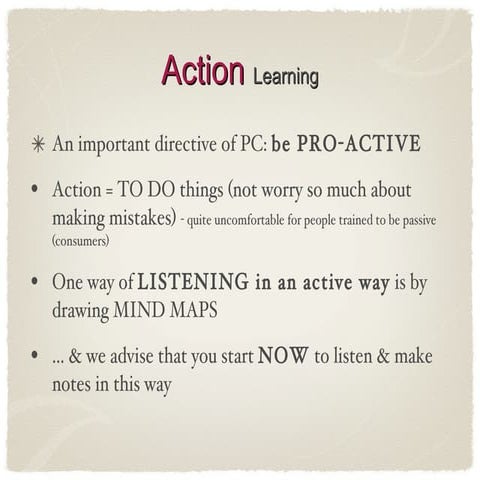 Action Learning

✳ An important directive of PC: be PRO-ACTIVE

• Action = TO DO things (not worry so much about making mistakes) - quite uncomfortable for people trained to be passive (consumers)

• One way of LISTENING in an active way is by drawing MIND MAPS

• ... & we advise that you start NOW to listen & make notes in this way